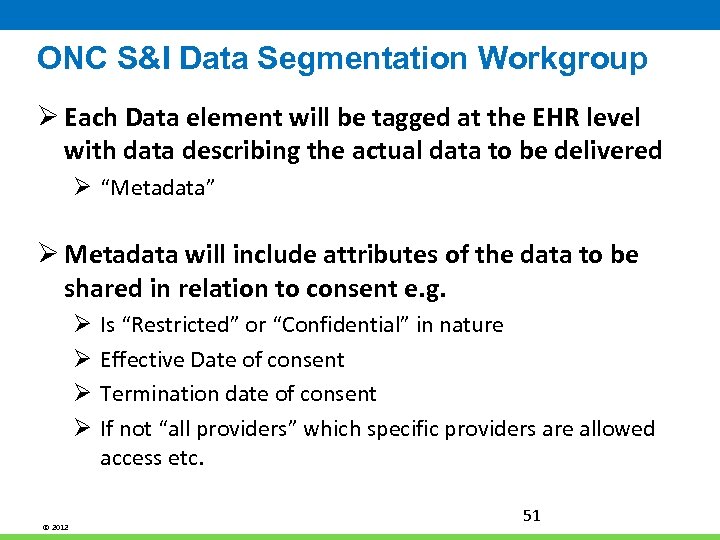 ONC S&I Data Segmentation Workgroup

➢ Each Data element will be tagged at the EHR level with data describing the actual data to be delivered

➢ “Metadata”

➢ Metadata will include attributes of the data to be shared in relation to consent e.g.

➢ Is “Restricted” or “Confidential” in nature

➢ Effective Date of consent

➢ Termination date of consent

➢ If not “all providers” which specific providers are allowed access etc.

51

© 2012